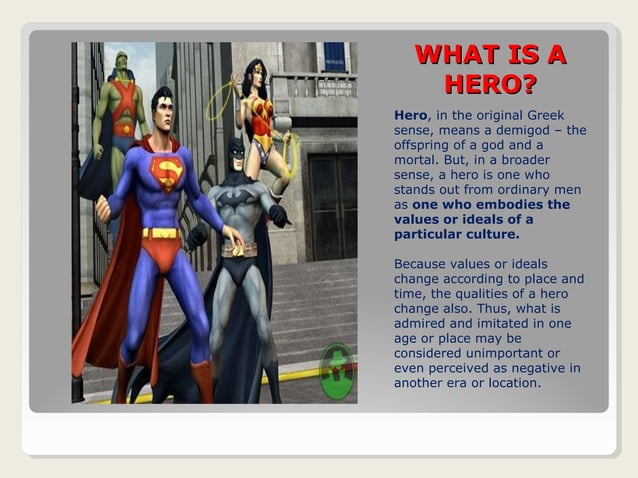 WHAT IS A HERO?

Hero, in the original Greek sense, means a demigod – the offspring of a god and a mortal. But, in a broader sense, a hero is one who stands out from ordinary men as one who embodies the values or ideals of a particular culture.

Because values or ideals change according to place and time, the qualities of a hero change also. Thus, what is admired and imitated in one age or place may be considered unimportant or even perceived as negative in another era or location.